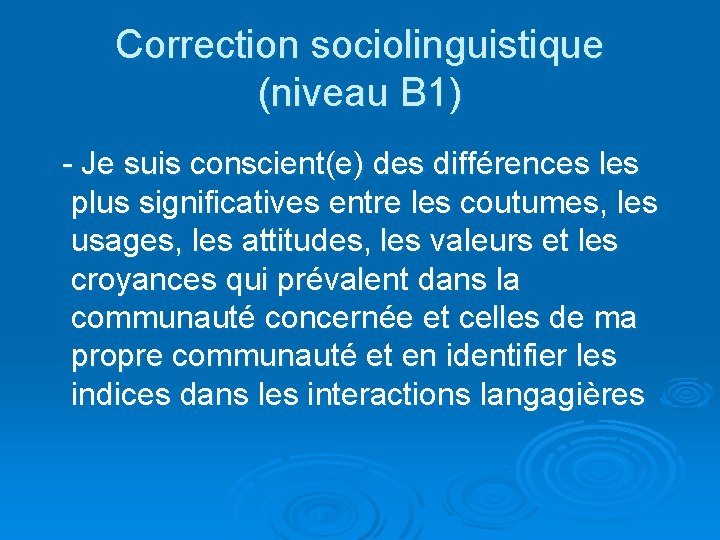 Correction sociolinguistique
(niveau B1)

- Je suis conscient(e) des différences les plus significatives entre les coutumes, les usages, les attitudes, les valeurs et les croyances qui prévalent dans la communauté concernée et celles de ma propre communauté et en identifier les indices dans les interactions langagières